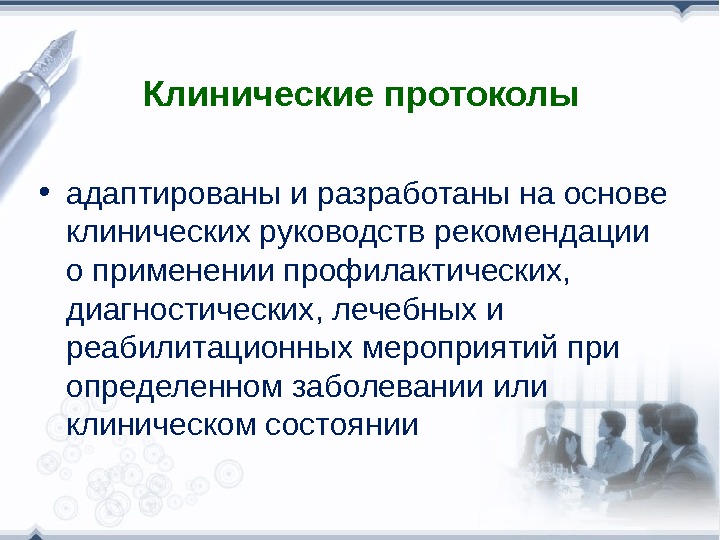 Клинические протоколы

• адаптированы и разработаны на основе клинических руководств рекомендации о применении профилактических, диагностических, лечебных и реабилитационных мероприятий при определенном заболевании или клиническом состоянии